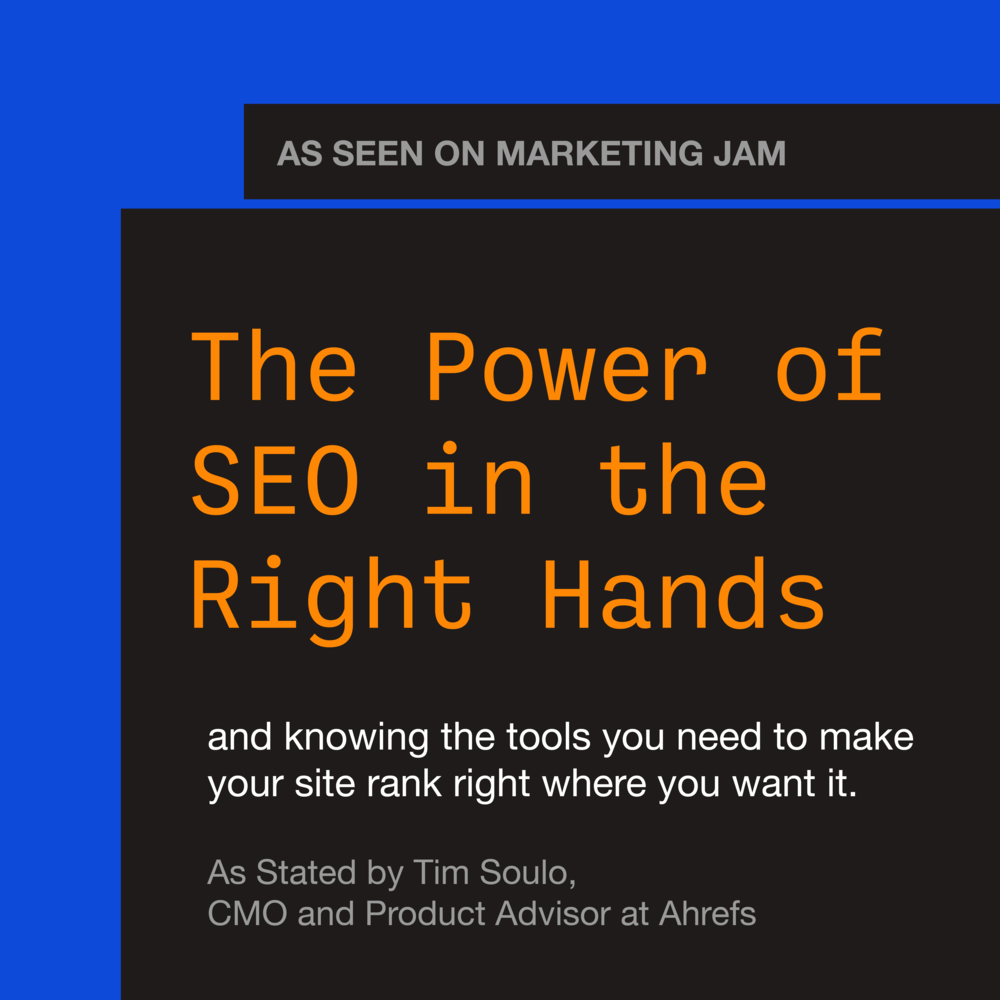 AS SEEN ON MARKETING JAM

The Power of SEO in the Right Hands

and knowing the tools you need to make your site rank right where you want it.

As Stated by Tim Soulo,
CMO and Product Advisor at Ahrefs